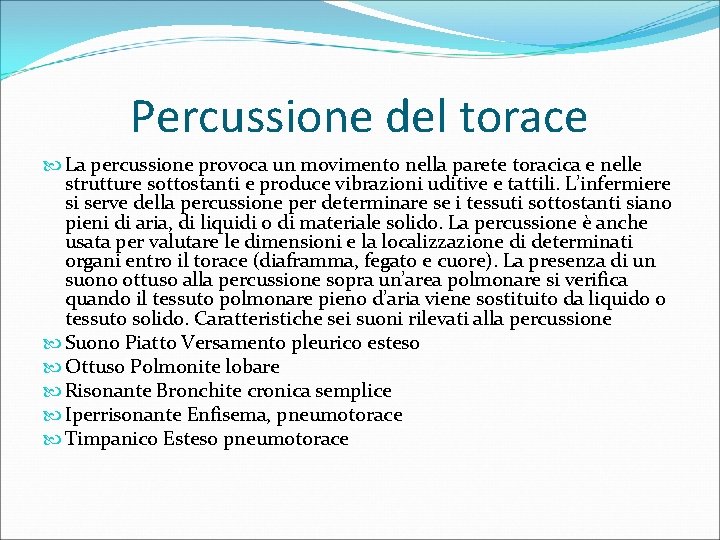 Percussione del torace

La percussione provoca un movimento nella parete toracica e nelle strutture sottostanti e produce vibrazioni uditive e tattili. L'infermiere si serve della percussione per determinare se i tessuti sottostanti siano pieni di aria, di liquidi o di materiale solido. La percussione è anche usata per valutare le dimensioni e la localizzazione di determinati organi entro il torace (diaframma, fegato e cuore). La presenza di un suono ottuso alla percussione sopra un'area polmonare si verifica quando il tessuto polmonare pieno d'aria viene sostituito da liquido o tessuto solido. Caratteristiche sei suoni rilevati alla percussione

Suono Piatto Versamento pleurico esteso

Ottuso Polmonite lobare

Risonante Bronchite cronica semplice

Iperrisonante Enfisema, pneumotorace

Timpanico Esteso pneumotorace